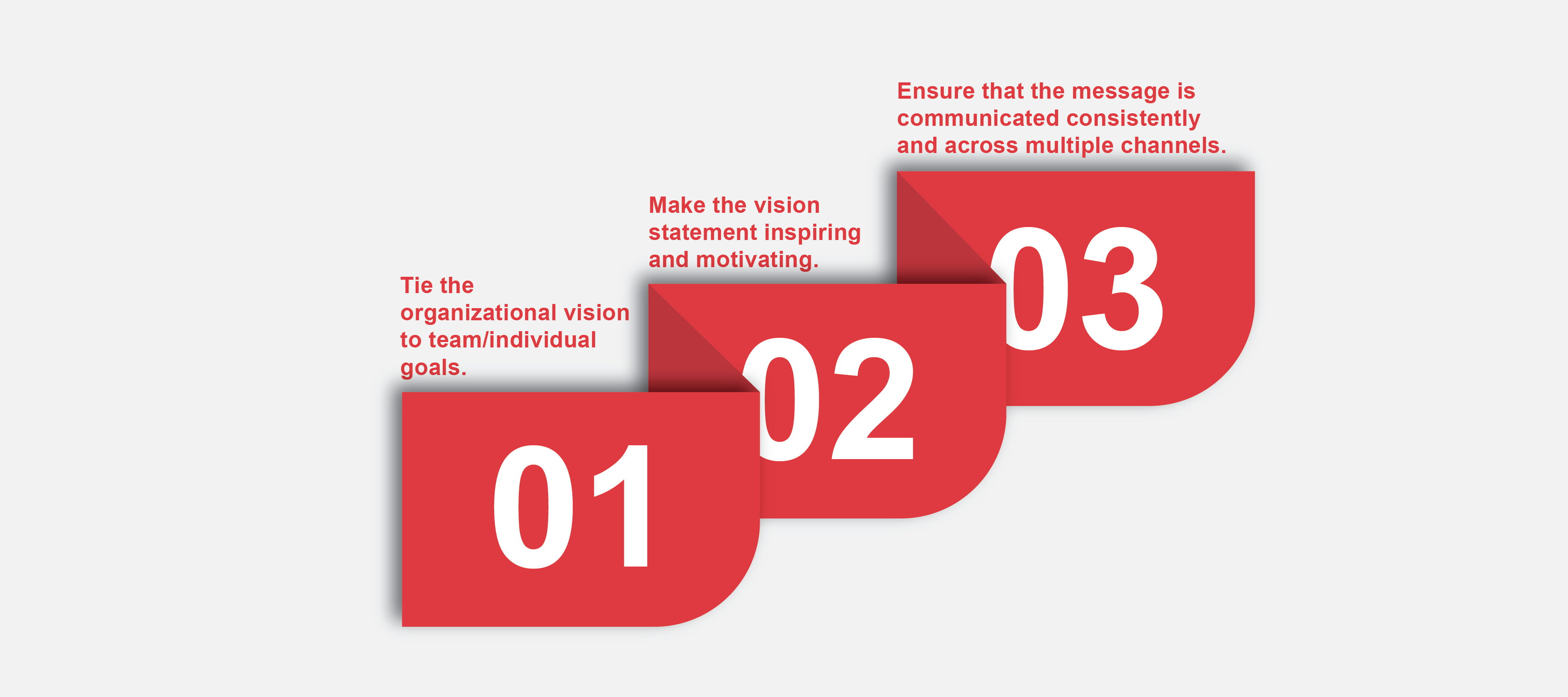 Tie the organizational vision to team/individual goals.

01

Make the vision statement inspiring and motivating.

02

Ensure that the message is communicated consistently and across multiple channels.

03